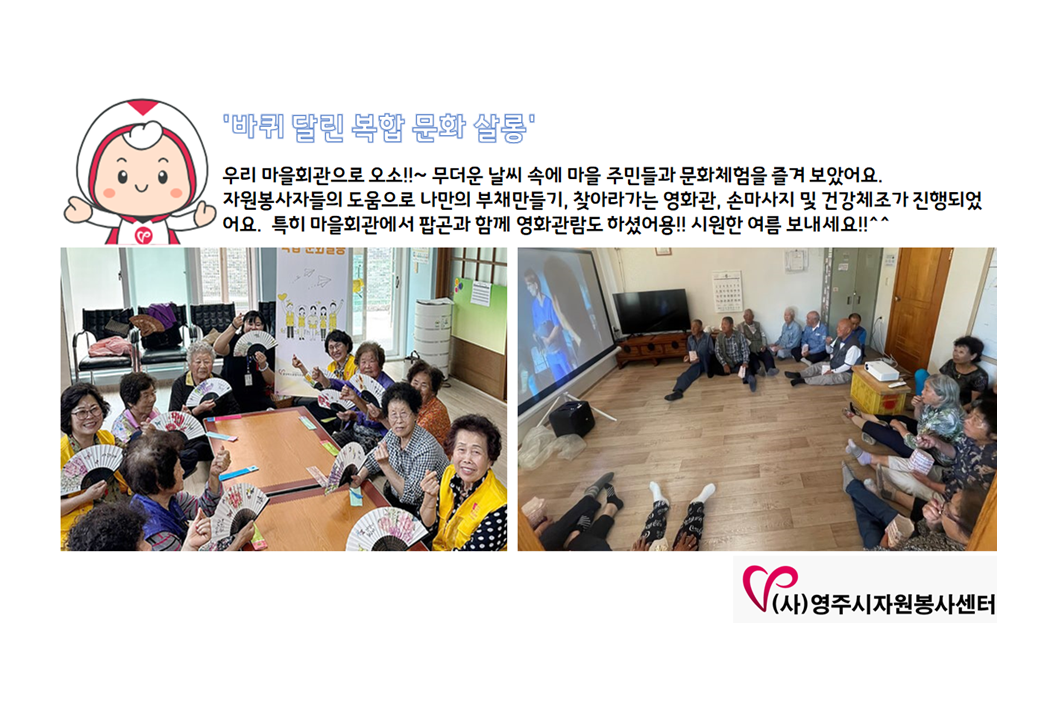 '바퀴 달린 복합 문화 살롱'

우리 마을회관으로 오소!!~ 무더운 날씨 속에 마을 주민들과 문화체험을 즐겨 보았어요. 자원봉사자들의 도움으로 나만의 부채만들기, 찾아라가는 영화관, 손마사지 및 건강체조가 진행되었어요. 특히 마을회관에서 팝곤과 함께 영화관람도 하셨어용!! 시원한 여름 보내세요!!^^

(사)영주시자원봉사센터